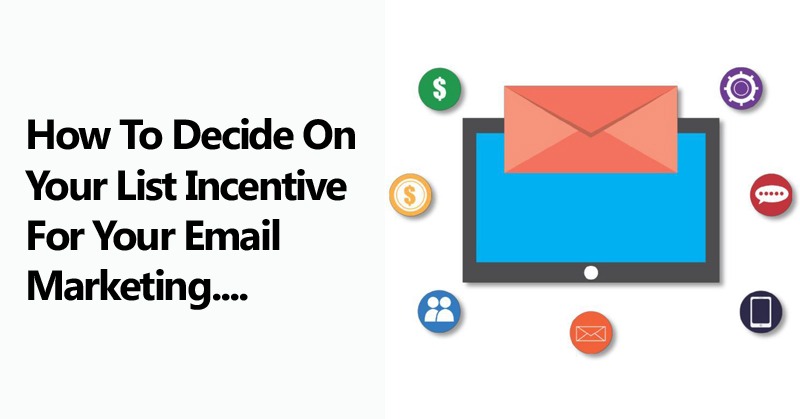 How To Decide On Your List Incentive For Your Email Marketing....

$

$